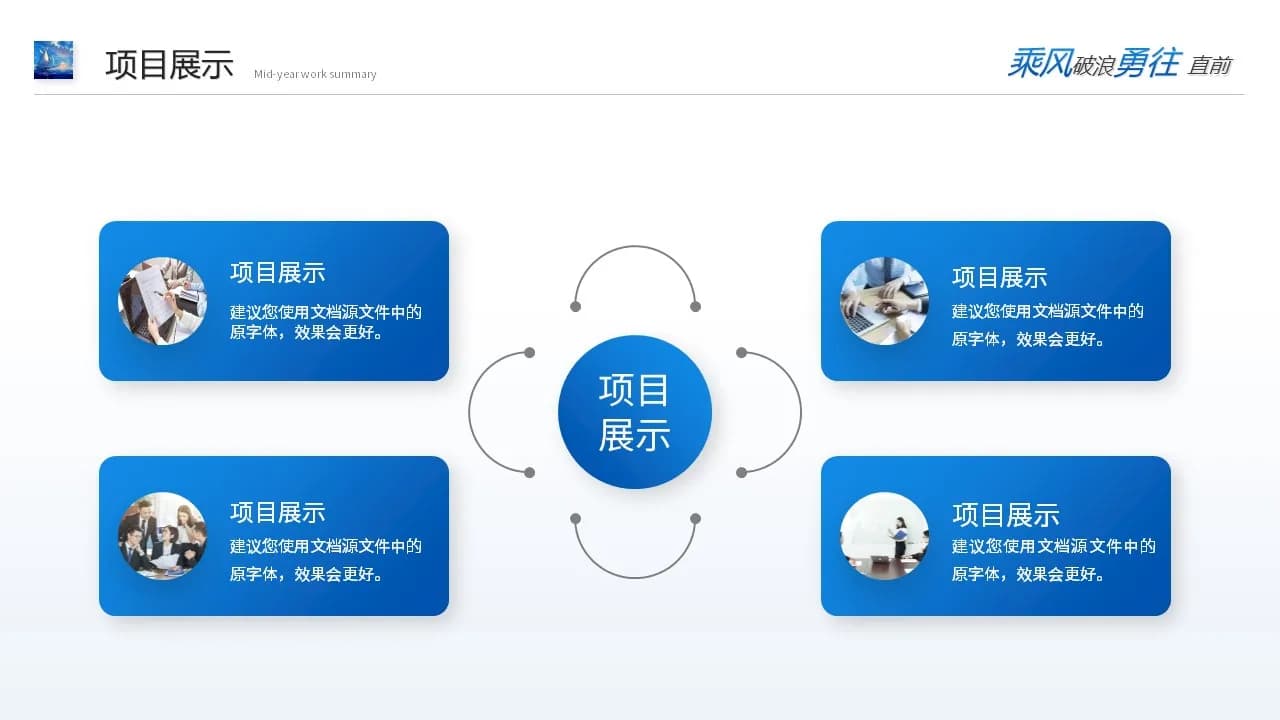 项目展示 Mid-year work summary

乘风破浪勇往 直前

项目展示
建议您使用文档源文件中的原字体，效果会更好。

项目展示
建议您使用文档源文件中的原字体，效果会更好。

项目展示

项目展示
建议您使用文档源文件中的原字体，效果会更好。

项目展示
建议您使用文档源文件中的原字体，效果会更好。